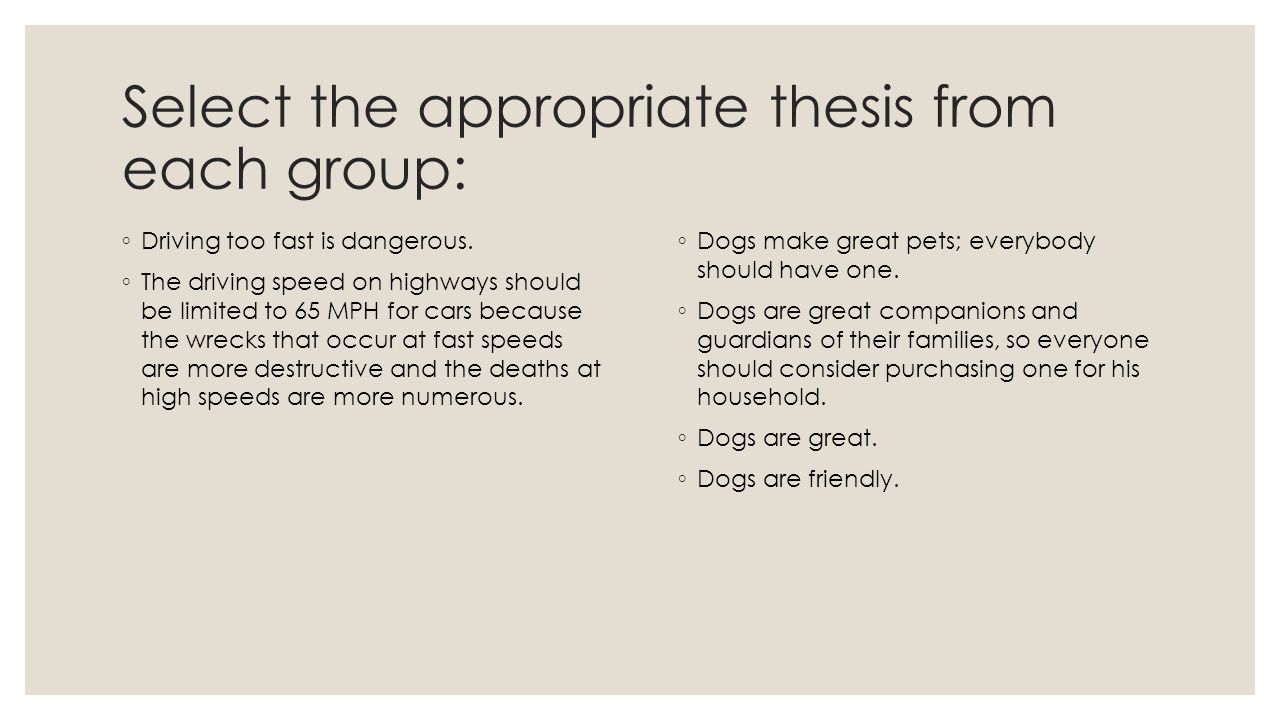 Select the appropriate thesis from each group:

◦ Driving too fast is dangerous.

◦ The driving speed on highways should be limited to 65 MPH for cars because the wrecks that occur at fast speeds are more destructive and the deaths at high speeds are more numerous.

◦ Dogs make great pets; everybody should have one.

◦ Dogs are great companions and guardians of their families, so everyone should consider purchasing one for his household.

◦ Dogs are great.

◦ Dogs are friendly.